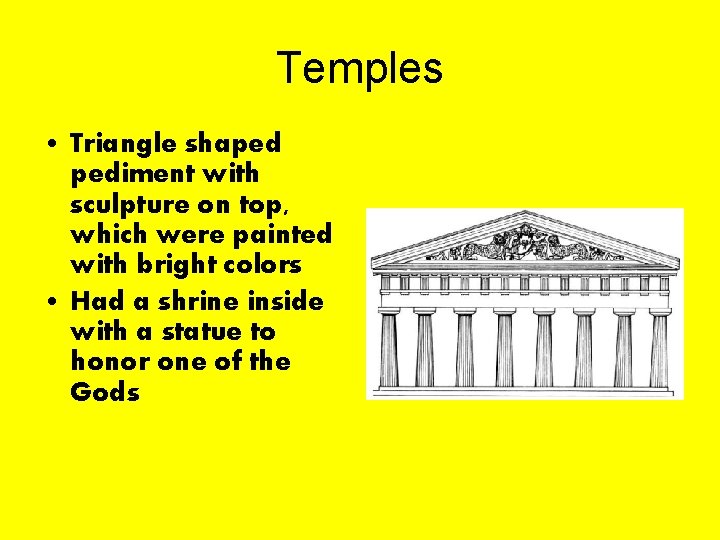 Temples

• Triangle shaped pediment with sculpture on top, which were painted with bright colors
• Had a shrine inside with a statue to honor one of the Gods